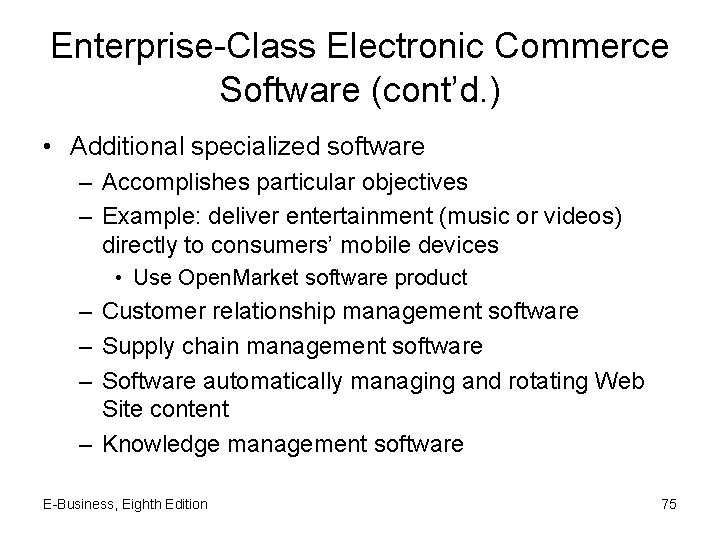 Enterprise-Class Electronic Commerce Software (cont'd.)

• Additional specialized software
– Accomplishes particular objectives
– Example: deliver entertainment (music or videos) directly to consumers' mobile devices
• Use OpenMarket software product
– Customer relationship management software
– Supply chain management software
– Software automatically managing and rotating Web Site content
– Knowledge management software

E-Business, Eighth Edition

75